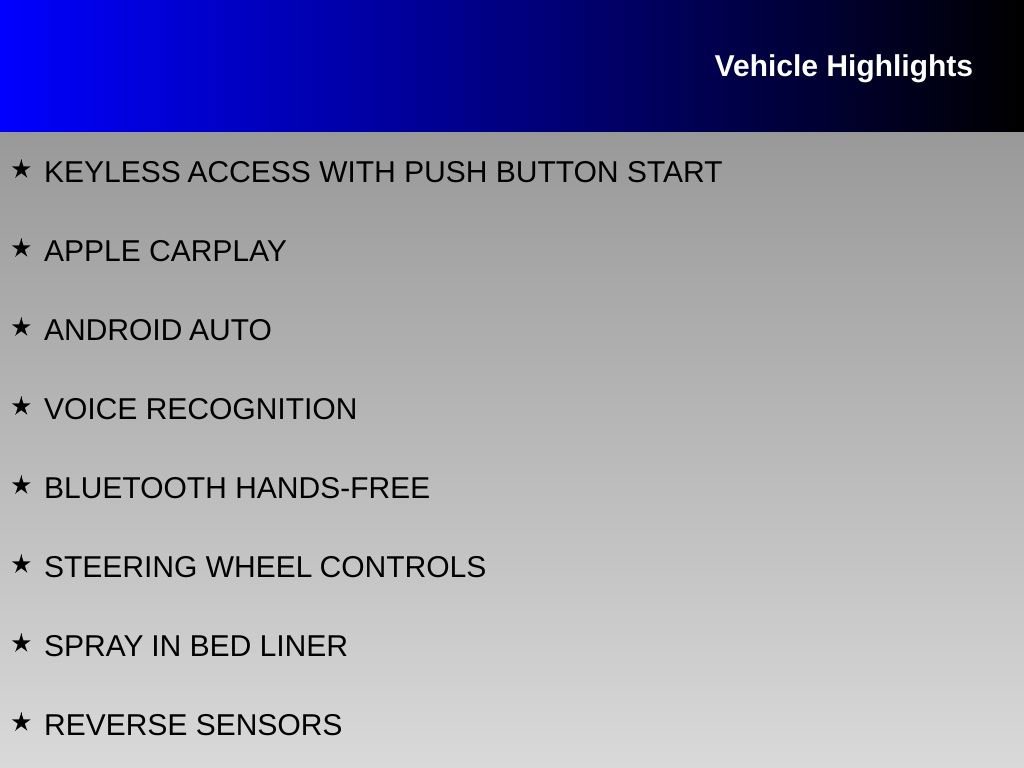 Vehicle Highlights

★ KEYLESS ACCESS WITH PUSH BUTTON START

★ APPLE CARPLAY

★ ANDROID AUTO

★ VOICE RECOGNITION

★ BLUETOOTH HANDS-FREE

★ STEERING WHEEL CONTROLS

★ SPRAY IN BED LINER

★ REVERSE SENSORS